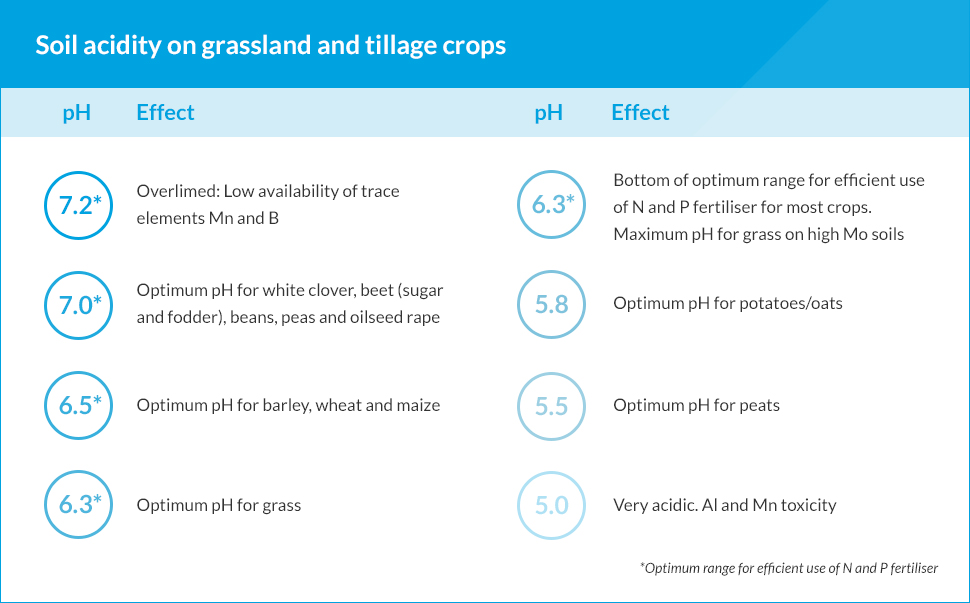 Soil acidity on grassland and tillage crops

| pH | Effect |
|---|---|
| 7.2* | Overlimed: Low availability of trace elements Mn and B |
| 7.0* | Optimum pH for white clover, beet (sugar and fodder), beans, peas and oilseed rape |
| 6.5* | Optimum pH for barley, wheat and maize |
| 6.3* | Optimum pH for grass |

| pH | Effect |
|---|---|
| 6.3* | Bottom of optimum range for efficient use of N and P fertiliser for most crops. Maximum pH for grass on high Mo soils |
| 5.8 | Optimum pH for potatoes/oats |
| 5.5 | Optimum pH for peats |
| 5.0 | Very acidic. Al and Mn toxicity |

*Optimum range for efficient use of N and P fertiliser